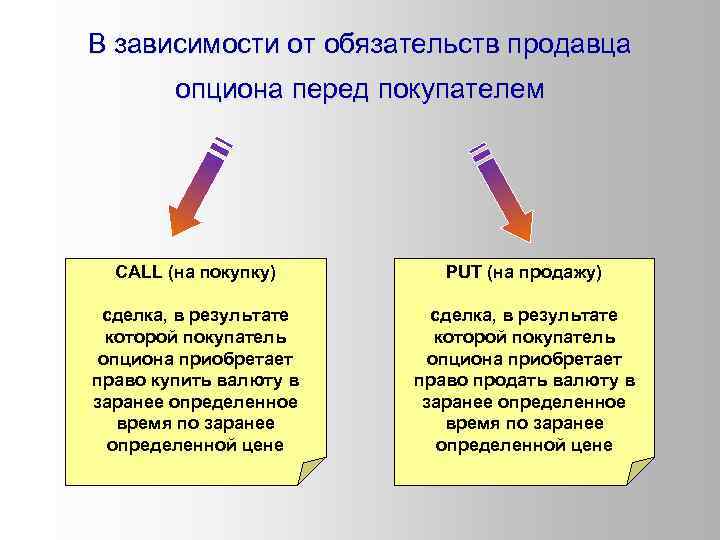 В зависимости от обязательств продавца опциона перед покупателем

CALL (на покупку)

сделка, в результате которой покупатель опциона приобретает право купить валюту в заранее определенное время по заранее определенной цене

PUT (на продажу)

сделка, в результате которой покупатель опциона приобретает право продать валюту в заранее определенное время по заранее определенной цене